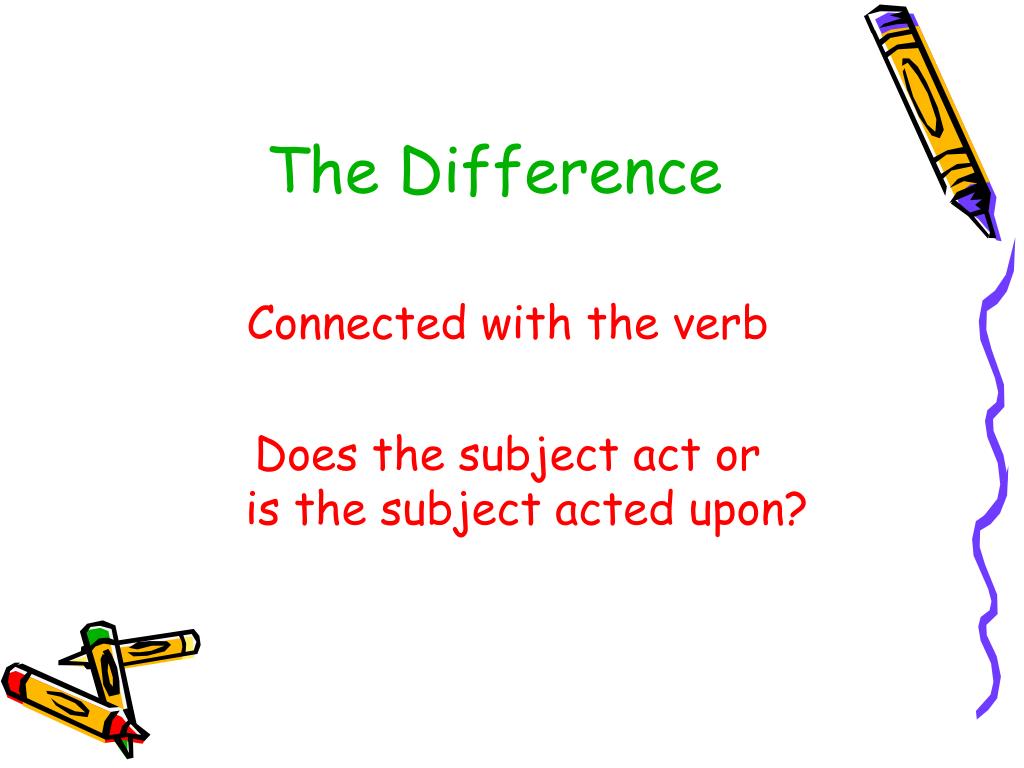 The Difference

Connected with the verb

Does the subject act or is the subject acted upon?